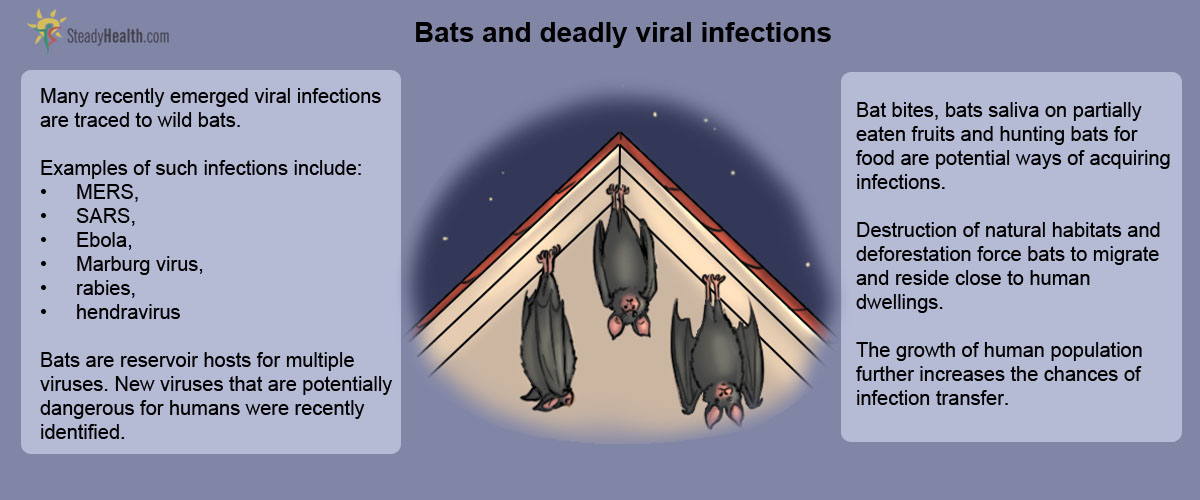 SteadyHealth.com

Bats and deadly viral infections

Many recently emerged viral infections are traced to wild bats.

Examples of such infections include:
• MERS,
• SARS,
• Ebola,
• Marburg virus,
• rabies,
• hendravirus

Bats are reservoir hosts for multiple viruses. New viruses that are potentially dangerous for humans were recently identified.

Bat bites, bats saliva on partially eaten fruits and hunting bats for food are potential ways of acquiring infections.

Destruction of natural habitats and deforestation force bats to migrate and reside close to human dwellings.

The growth of human population further increases the chances of infection transfer.